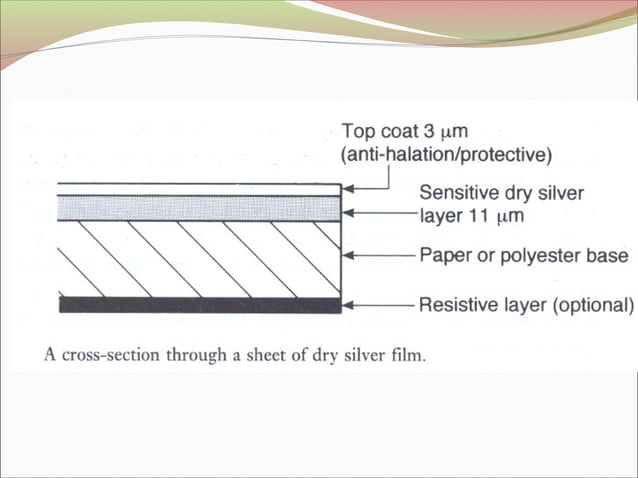 Top coat 3 $\mu$m
(anti-halation/protective)

Sensitive dry silver layer 11 $\mu$m

Paper or polyester base

Resistive layer (optional)

A cross-section through a sheet of dry silver film.